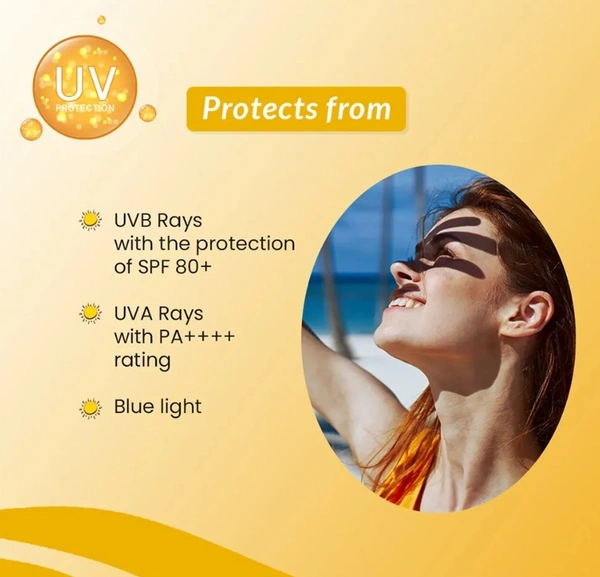 UV
PROTECTION

Protects from

UVB Rays with the protection of SPF 80+

UVA Rays with PA++++ rating

Blue light